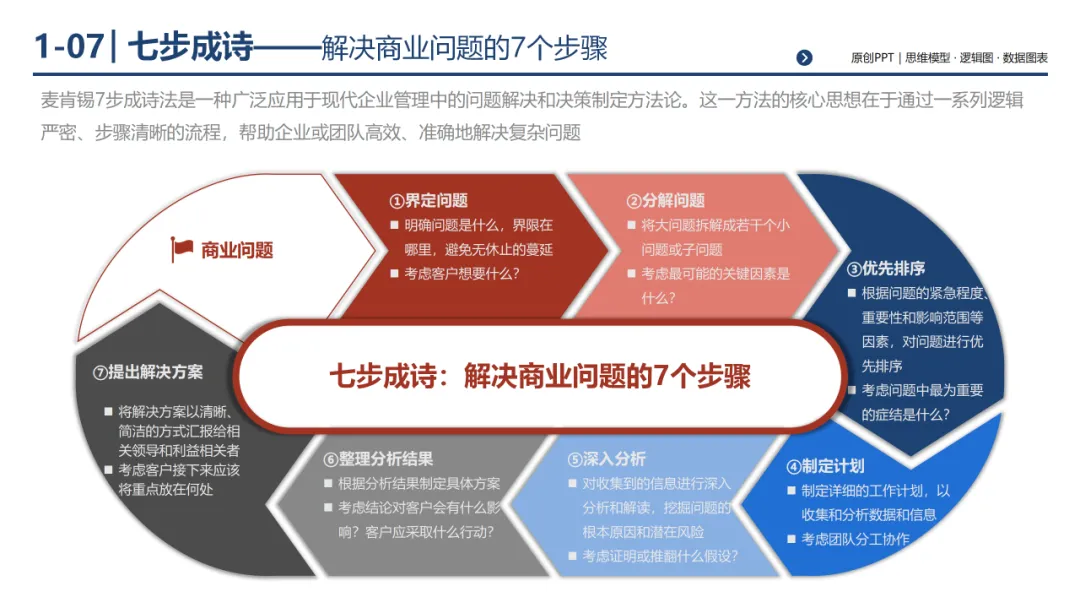 1-07| 七步成诗——解决商业问题的7个步骤

原创PPT | 思维模型 · 逻辑图 · 数据图表

麦肯锡7步成诗法是一种广泛应用于现代企业管理中的问题解决和决策制定方法论。这一方法的核心思想在于通过一系列逻辑严密、步骤清晰的流程，帮助企业或团队高效、准确地解决复杂问题

商业问题

①界定问题
■ 明确问题是什么，界限在哪里，避免无休止的蔓延
■ 考虑客户想要什么？

②分解问题
■ 将大问题拆解成若干个小问题或子问题
■ 考虑最可能的关键因素是什么？

③优先排序
■ 根据问题的紧急程度、重要性和影响范围等因素，对问题进行优先排序
■ 考虑问题中最为重要的症结是什么？

七步成诗：解决商业问题的7个步骤

⑦提出解决方案
■ 将解决方案以清晰、简洁的方式汇报给相关领导和利益相关者
■ 考虑客户接下来应该将重点放在何处

⑥整理分析结果
■ 根据分析结果制定具体方案
■ 考虑结论对客户会有什么影响？客户应采取什么行动？

⑤深入分析
■ 对收集到的信息进行深入分析和解读，挖掘问题的根本原因和潜在风险
■ 考虑证明或推翻什么假设？

④制定计划
■ 制定详细的工作计划，以收集和分析数据和信息
■ 考虑团队分工协作